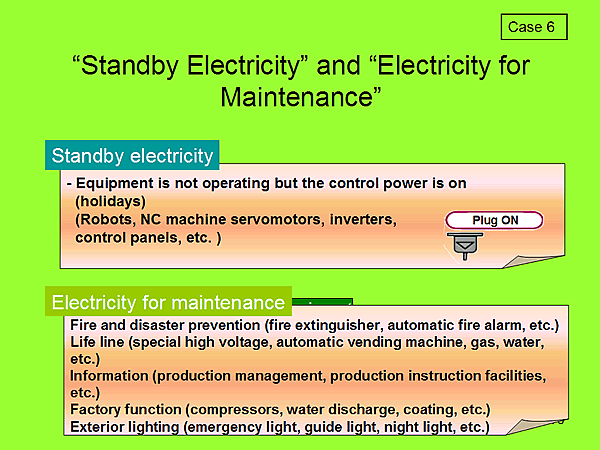 Case 6

“Standby Electricity” and “Electricity for Maintenance”

Standby electricity

- Equipment is not operating but the control power is on (holidays)
(Robots, NC machine servomotors, inverters, control panels, etc. )

Plug ON

Electricity for maintenance

Fire and disaster prevention (fire extinguisher, automatic fire alarm, etc.)
Life line (special high voltage, automatic vending machine, gas, water, etc.)
Information (production management, production instruction facilities, etc.)
Factory function (compressors, water discharge, coating, etc.)
Exterior lighting (emergency light, guide light, night light, etc.)